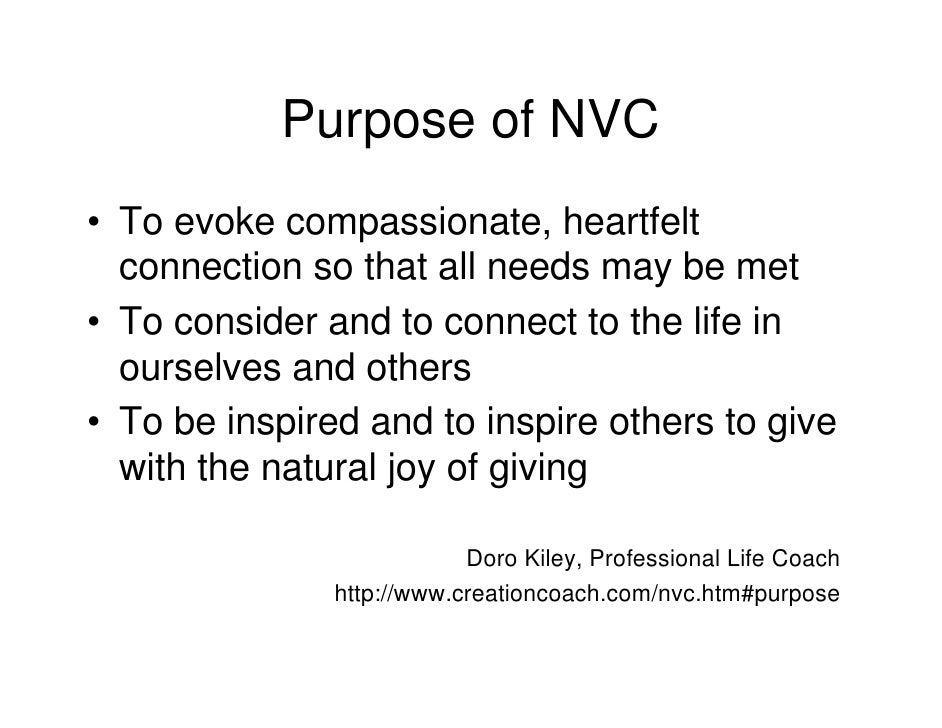 Purpose of NVC

• To evoke compassionate, heartfelt connection so that all needs may be met
• To consider and to connect to the life in ourselves and others
• To be inspired and to inspire others to give with the natural joy of giving

Doro Kiley, Professional Life Coach
http://www.creationcoach.com/nvc.htm#purpose